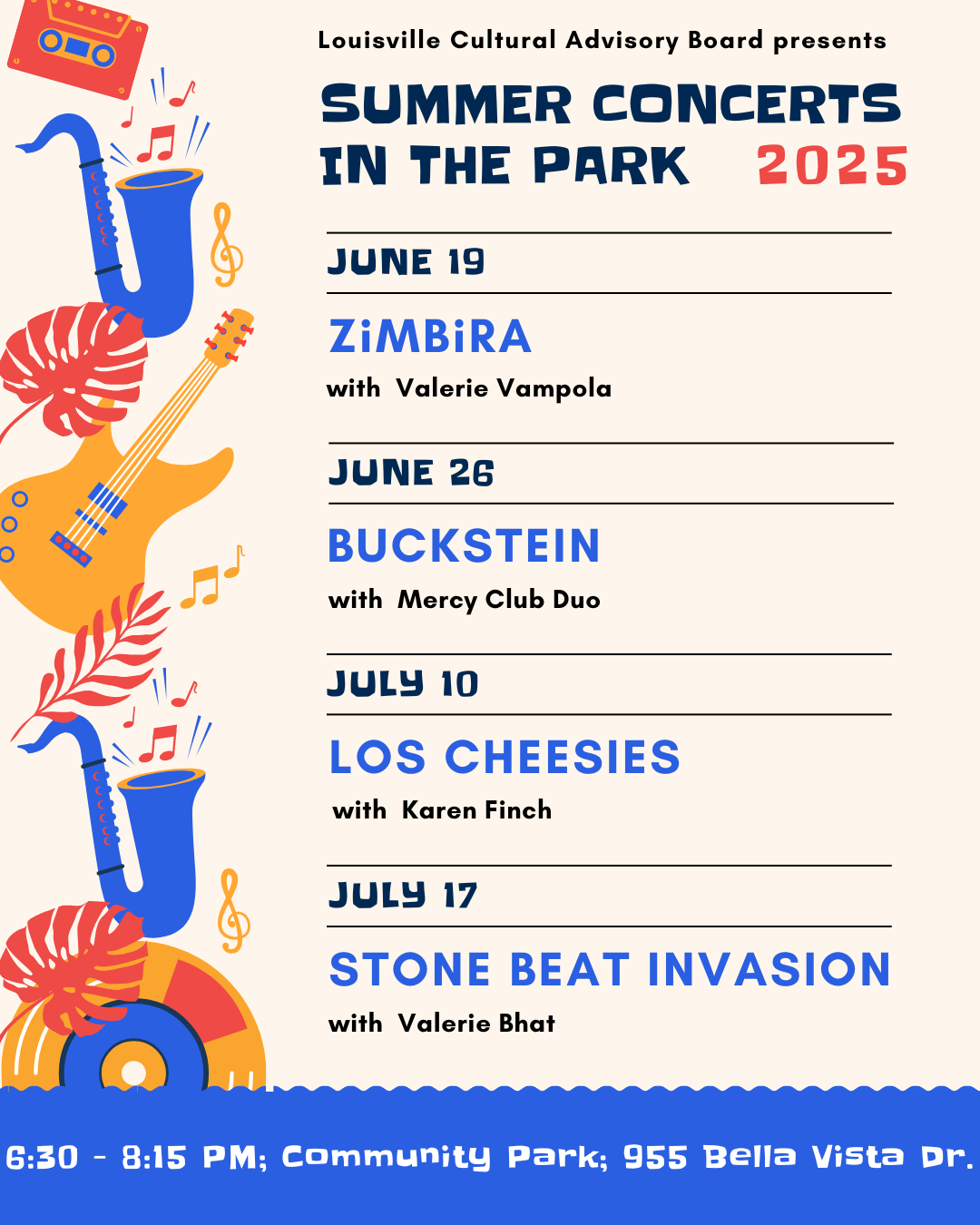 Louisville Cultural Advisory Board presents

SUMMER CONCERTS IN THE PARK 2025

JUNE 19

ZiMBiRA
with Valerie Vampola

JUNE 26

BUCKSTEIN
with Mercy Club Duo

JULY 10

LOS CHEESIES
with Karen Finch

JULY 17

STONE BEAT INVASION
with Valerie Bhat

6:30 - 8:15 PM; Community Park; 955 Bella Vista Dr.